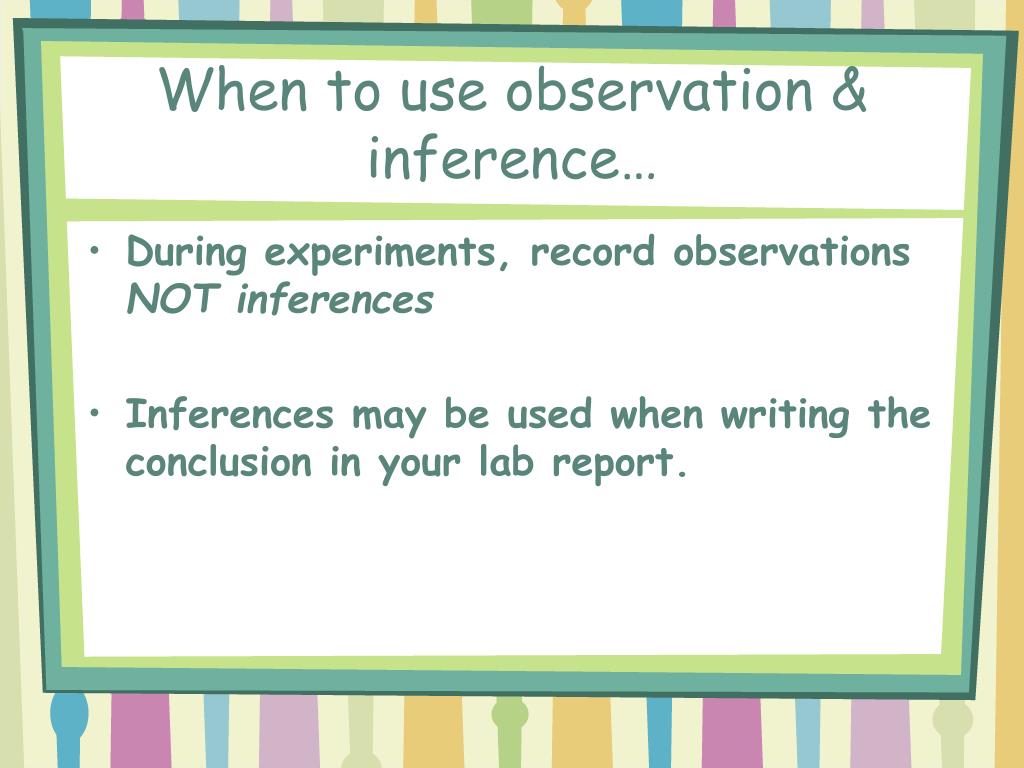 When to use observation & inference…

• During experiments, record observations NOT inferences

• Inferences may be used when writing the conclusion in your lab report.